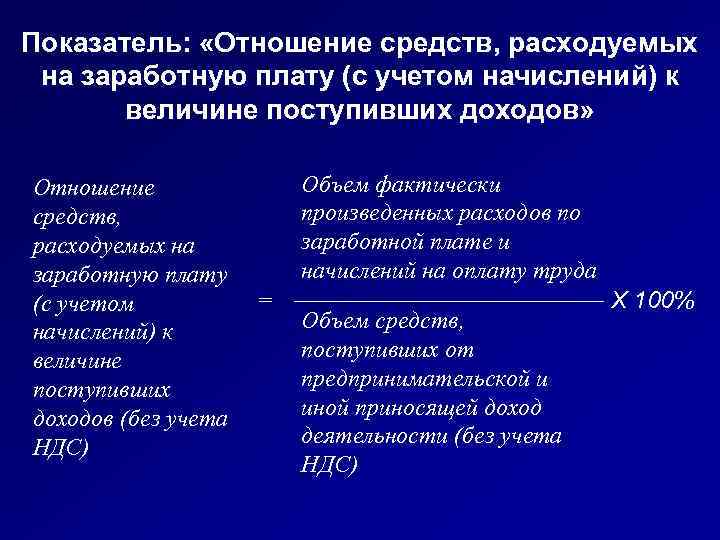 Показатель: «Отношение средств, расходуемых на заработную плату (с учетом начислений) к величине поступивших доходов»

Отношение средств, расходуемых на заработную плату (с учетом начислений) к величине поступивших доходов (без учета НДС)

=

Объем фактически произведенных расходов по заработной плате и начислений на оплату труда

Объем средств, поступивших от предпринимательской и иной приносящей доход деятельности (без учета НДС)

Х 100%